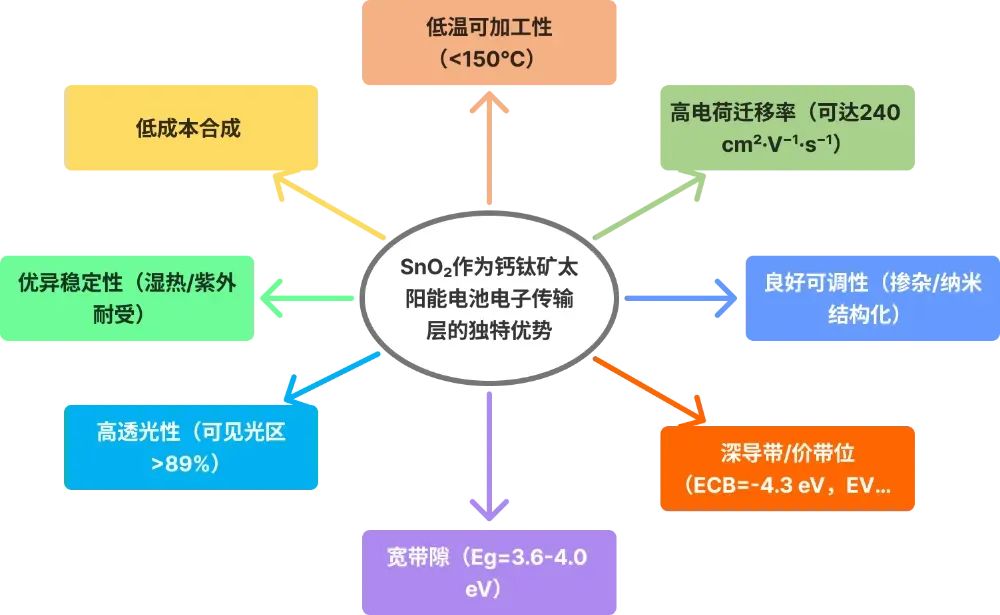 低温可加工性（<150°C）

低成本合成

高电荷迁移率（可达240 $cm^2 \cdot V^{-1} \cdot s^{-1}$）

优异稳定性（湿热/紫外耐受）

$SnO_2$作为钙钛矿太阳能电池电子传输层的独特优势

良好可调性（掺杂/纳米结构化）

高透光性（可见光区>89%）

深导带/价带位（ECB=-4.3 eV，EV...

宽带隙（Eg=3.6-4.0 eV）